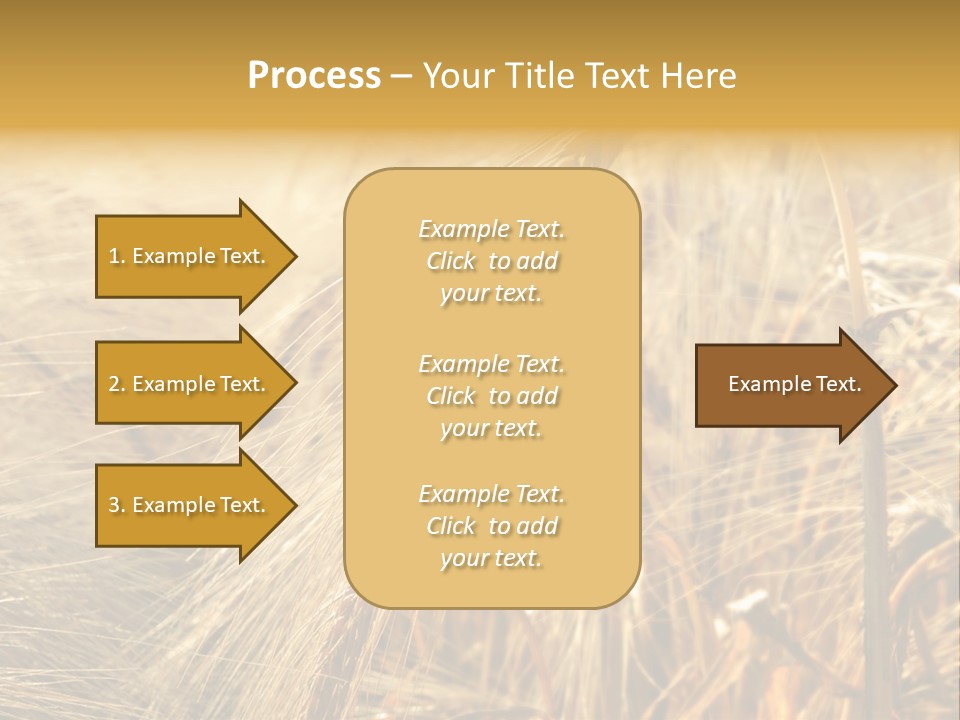 Process – Your Title Text Here

1. Example Text.

2. Example Text.

3. Example Text.

Example Text. Click to add your text.

Example Text. Click to add your text.

Example Text. Click to add your text.

Example Text.